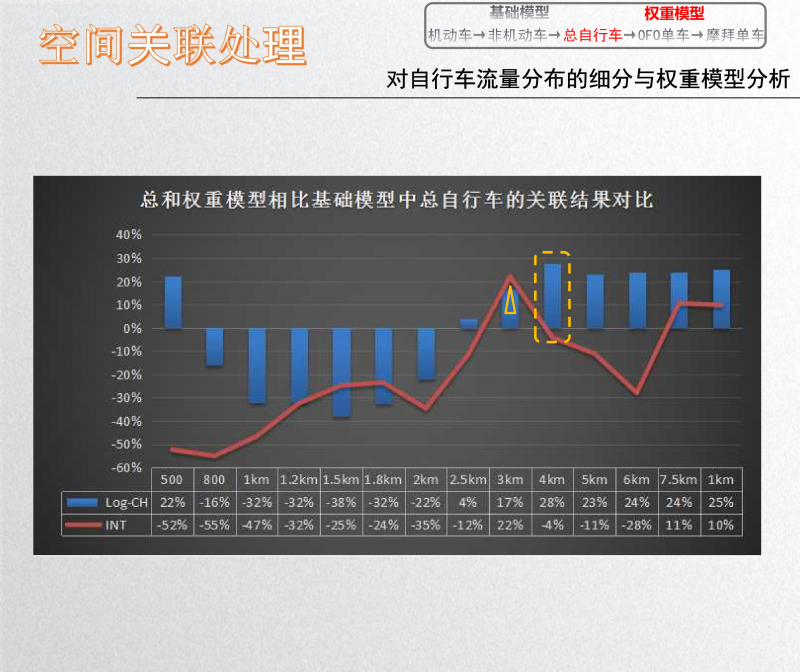 空间关联处理

基础模型 权重模型
机动车→非机动车→总自行车→OFO单车→摩拜单车

对自行车流量分布的细分与权重模型分析

总和权重模型相比基础模型中总自行车的关联结果对比

40%
30%
20%
10%
0%
-10%
-20%
-30%
-40%
-50%
-60%

| | 500 | 800 | 1km | 1.2km | 1.5km | 1.8km | 2km | 2.5km | 3km | 4km | 5km | 6km | 7.5km | 1km |
|---|---|---|---|---|---|---|---|---|---|---|---|---|---|---|
| Log-CH | 22% | -16% | -32% | -32% | -38% | -32% | -22% | 4% | 17% | 28% | 23% | 24% | 24% | 25% |
| INT | -52% | -55% | -47% | -32% | -25% | -24% | -35% | -12% | 22% | -4% | -11% | -28% | 11% | 10% |